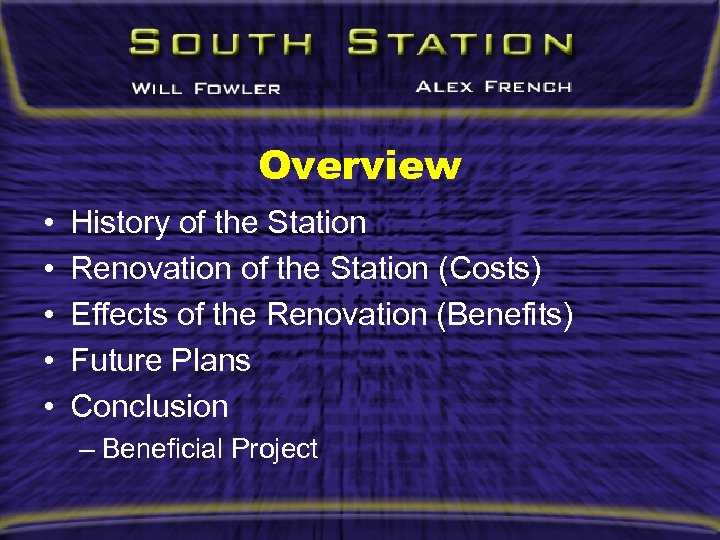 SOUTH STATION

WILL FOWLER

ALEX FRENCH

Overview

• History of the Station
• Renovation of the Station (Costs)
• Effects of the Renovation (Benefits)
• Future Plans
• Conclusion
– Beneficial Project